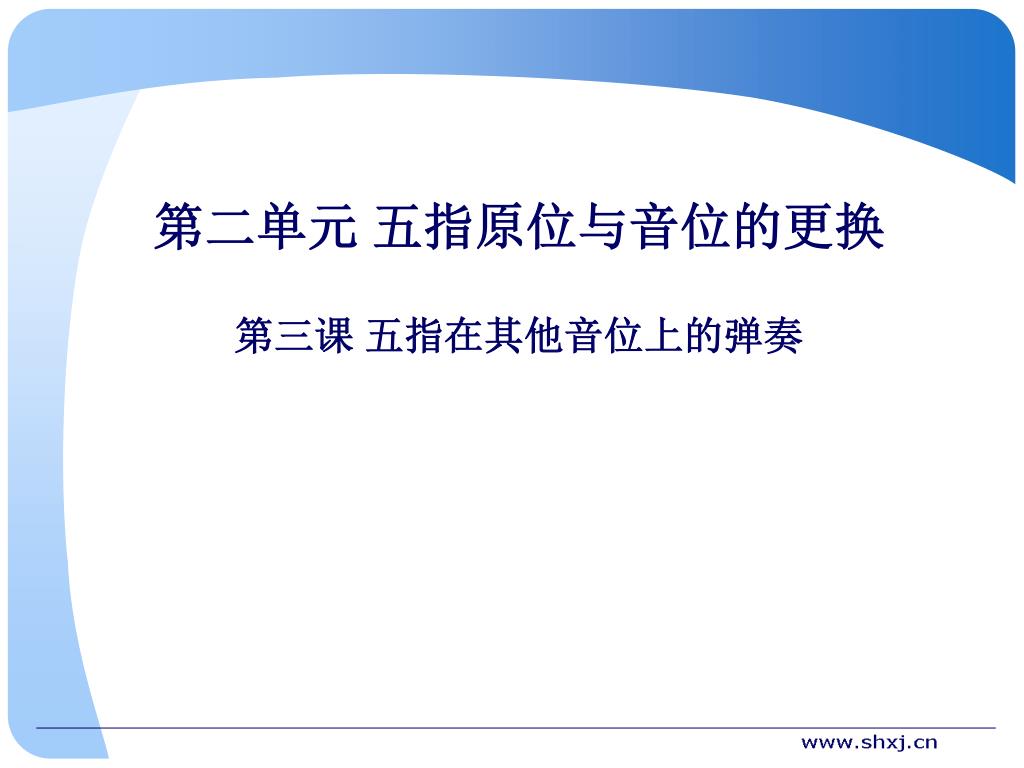 第二单元 五指原位与音位的更换

第三课 五指在其他音位上的弹奏

www.shxj.cn